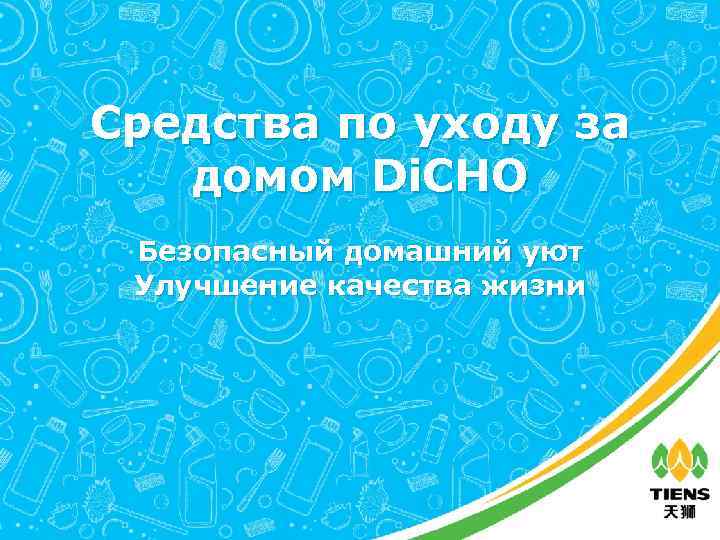 Средства по уходу за домом DiCHO

Безопасный домашний уют
Улучшение качества жизни

TIENS
天狮